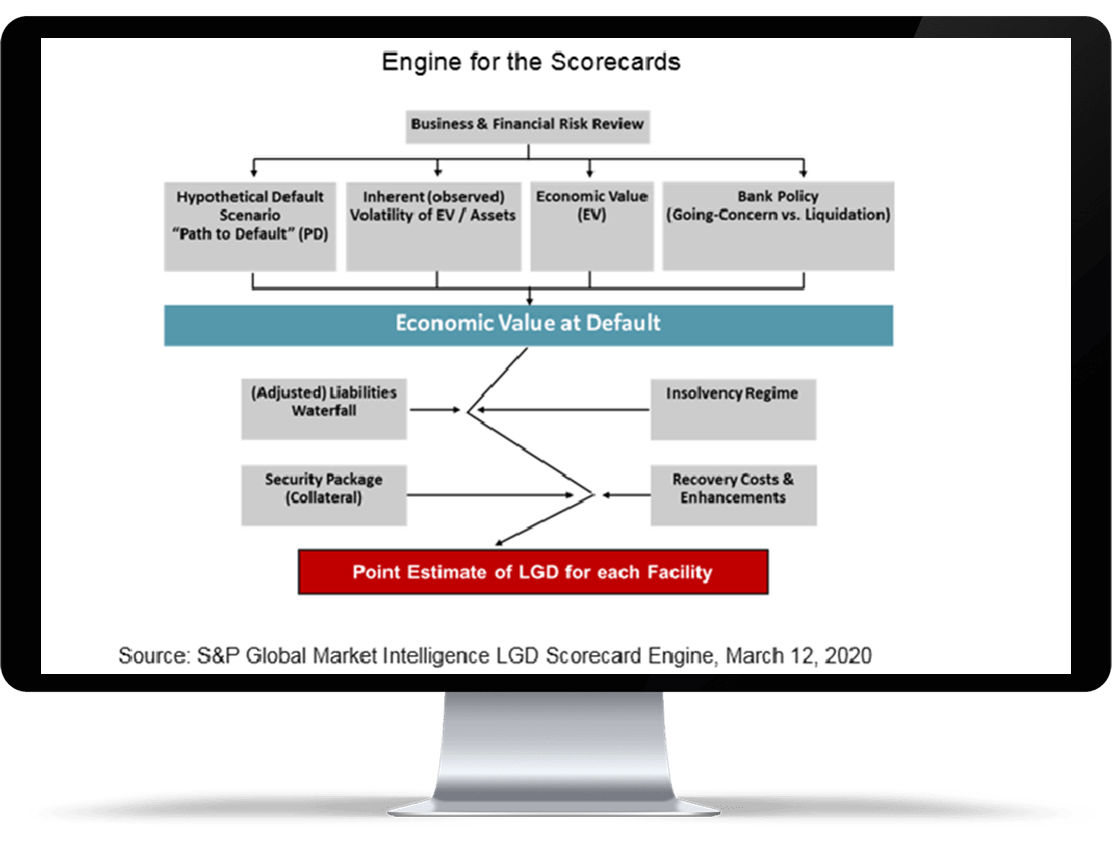 Engine for the Scorecards

Business & Financial Risk Review

Hypothetical Default Scenario "Path to Default" (PD)

Inherent (observed) Volatility of EV / Assets

Economic Value (EV)

Bank Policy (Going-Concern vs. Liquidation)

Economic Value at Default

(Adjusted) Liabilities Waterfall

Insolvency Regime

Security Package (Collateral)

Recovery Costs & Enhancements

Point Estimate of LGD for each Facility

Source: S&P Global Market Intelligence LGD Scorecard Engine, March 12, 2020